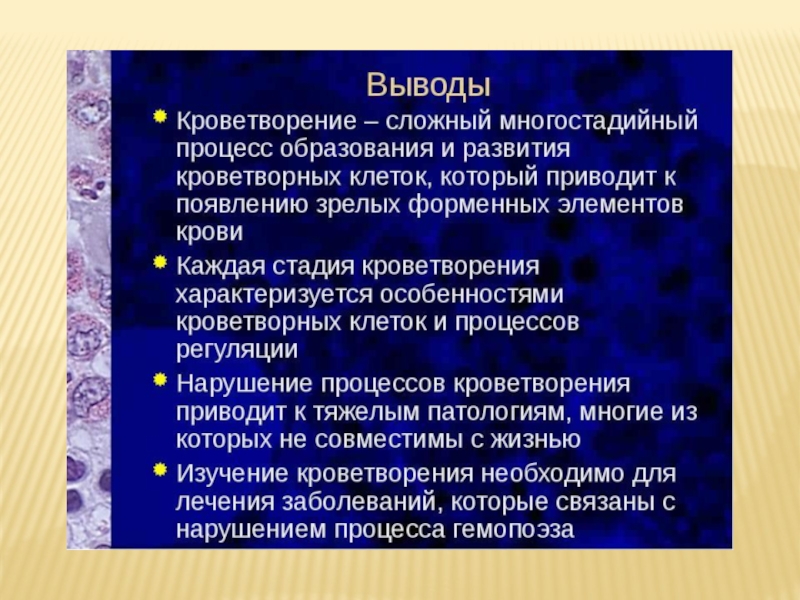 Выводы

Кроветворение – сложный многостадийный процесс образования и развития кроветворных клеток, который приводит к появлению зрелых форменных элементов крови

Каждая стадия кроветворения характеризуется особенностями кроветворных клеток и процессов регуляции

Нарушение процессов кроветворения приводит к тяжелым патологиям, многие из которых не совместимы с жизнью

Изучение кроветворения необходимо для лечения заболеваний, которые связаны с нарушением процесса гемопоэза